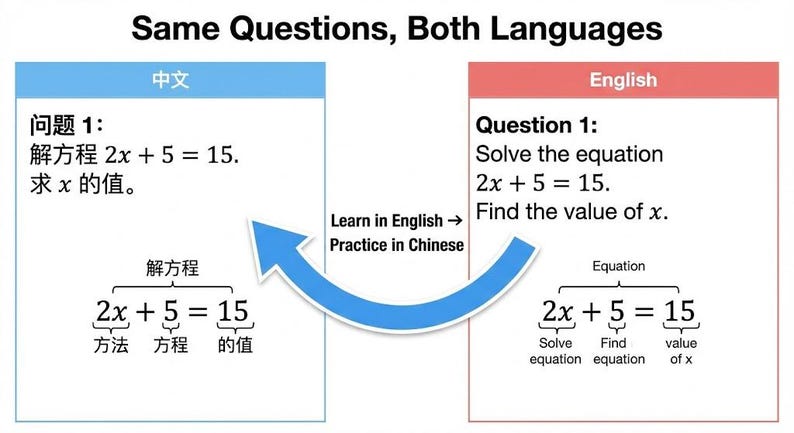 Same Questions, Both Languages

中文

问题 1:
解方程 $2x + 5 = 15$.
求 $x$ 的值。

解方程

$2x + 5 = 15$

方法 方程 的值

Learn in English →
Practice in Chinese

English

Question 1:
Solve the equation
$2x + 5 = 15$.
Find the value of $x$.

Equation

$2x + 5 = 15$

Solve equation Find equation value of x